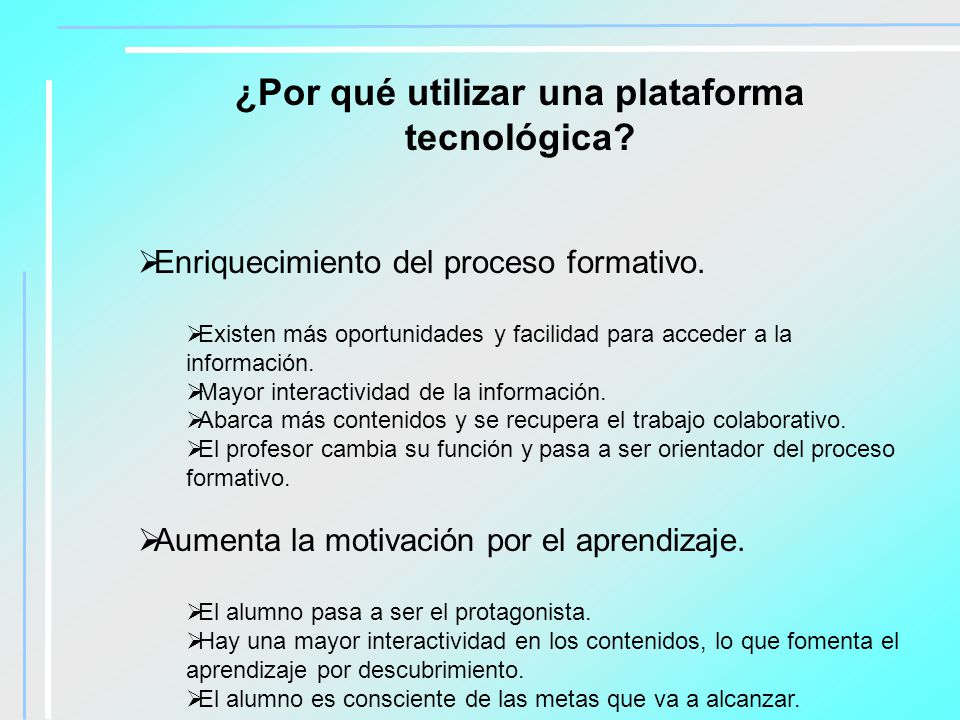 ¿Por qué utilizar una plataforma tecnológica?

➢Enriquecimiento del proceso formativo.

➢Existen más oportunidades y facilidad para acceder a la información.
➢Mayor interactividad de la información.
➢Abarca más contenidos y se recupera el trabajo colaborativo.
➢El profesor cambia su función y pasa a ser orientador del proceso formativo.

➢Aumenta la motivación por el aprendizaje.

➢El alumno pasa a ser el protagonista.
➢Hay una mayor interactividad en los contenidos, lo que fomenta el aprendizaje por descubrimiento.
➢El alumno es consciente de las metas que va a alcanzar.